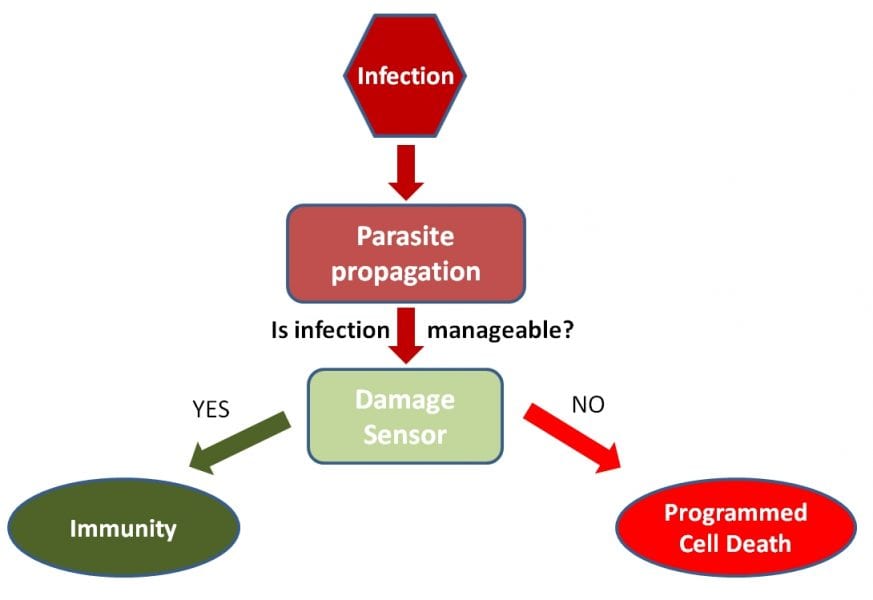 Infection

Parasite propagation

Is infection manageable?

Damage Sensor

YES

NO

Immunity

Programmed Cell Death